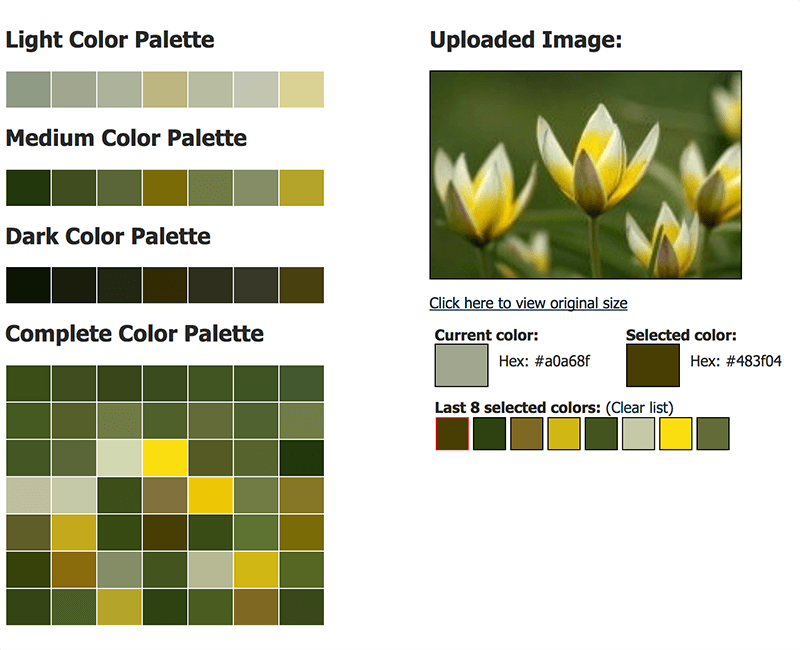 Light Color Palette

Medium Color Palette

Dark Color Palette

Complete Color Palette

Uploaded Image:

Click here to view original size

Current color:

Hex: #a0a68f

Selected color:

Hex: #483f04

Last 8 selected colors: (Clear list)